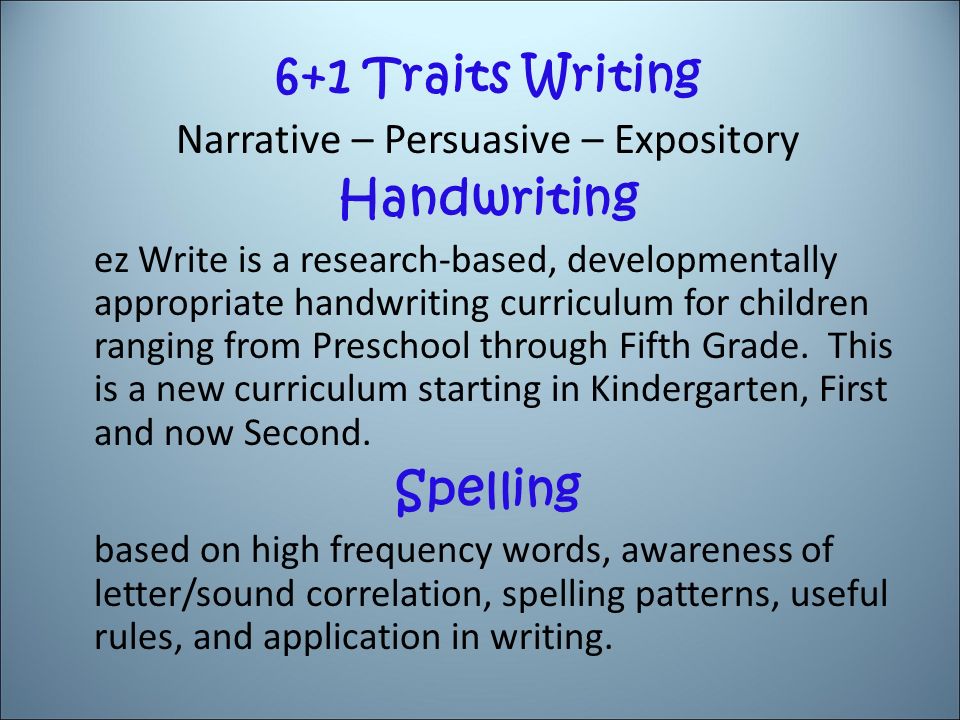 6+1 Traits Writing
Narrative – Persuasive – Expository

Handwriting

ez Write is a research-based, developmentally appropriate handwriting curriculum for children ranging from Preschool through Fifth Grade. This is a new curriculum starting in Kindergarten, First and now Second.

Spelling

based on high frequency words, awareness of letter/sound correlation, spelling patterns, useful rules, and application in writing.